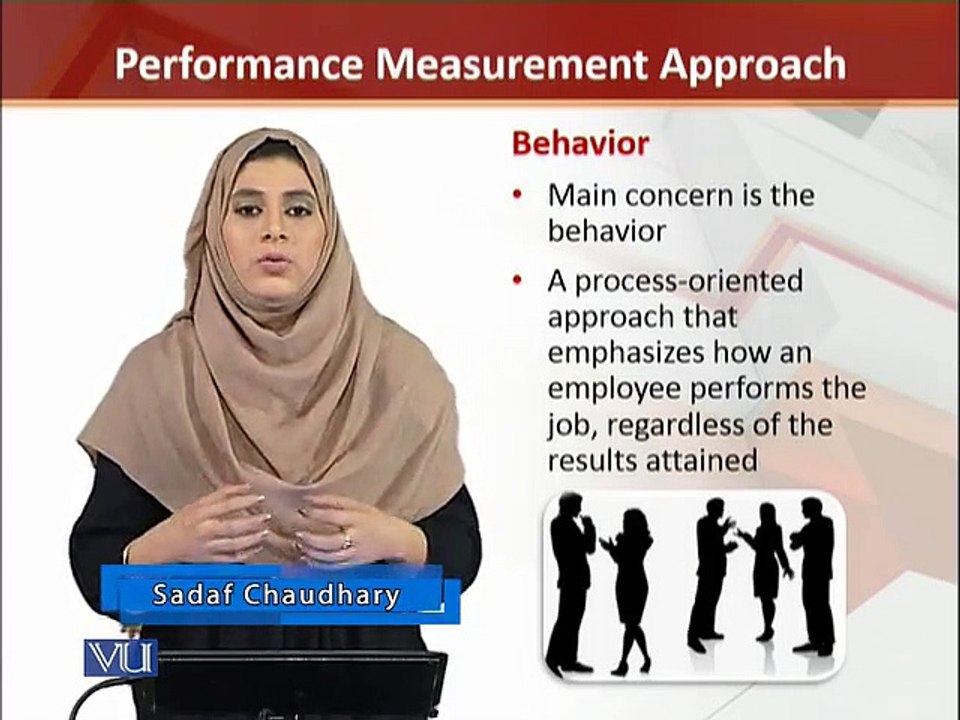 Performance Measurement Approach

Behavior

• Main concern is the behavior

• A process-oriented approach that emphasizes how an employee performs the job, regardless of the results attained

Sadaf Chaudhary

VU